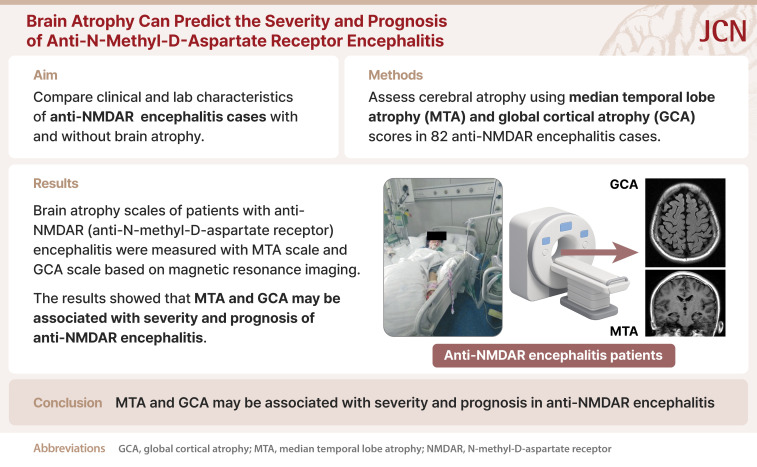 Brain Atrophy Can Predict the Severity and Prognosis of Anti-N-Methyl-D-Aspartate Receptor Encephalitis

JCN

Aim

Compare clinical and lab characteristics of anti-NMDAR encephalitis cases with and without brain atrophy.

Methods

Assess cerebral atrophy using median temporal lobe atrophy (MTA) and global cortical atrophy (GCA) scores in 82 anti-NMDAR encephalitis cases.

Results

Brain atrophy scales of patients with anti-NMDAR (anti-N-methyl-D-aspartate receptor) encephalitis were measured with MTA scale and GCA scale based on magnetic resonance imaging.

The results showed that MTA and GCA may be associated with severity and prognosis of anti-NMDAR encephalitis.

GCA

MTA

Anti-NMDAR encephalitis patients

Conclusion MTA and GCA may be associated with severity and prognosis in anti-NMDAR encephalitis

Abbreviations GCA, global cortical atrophy; MTA, median temporal lobe atrophy; NMDAR, N-methyl-D-aspartate receptor